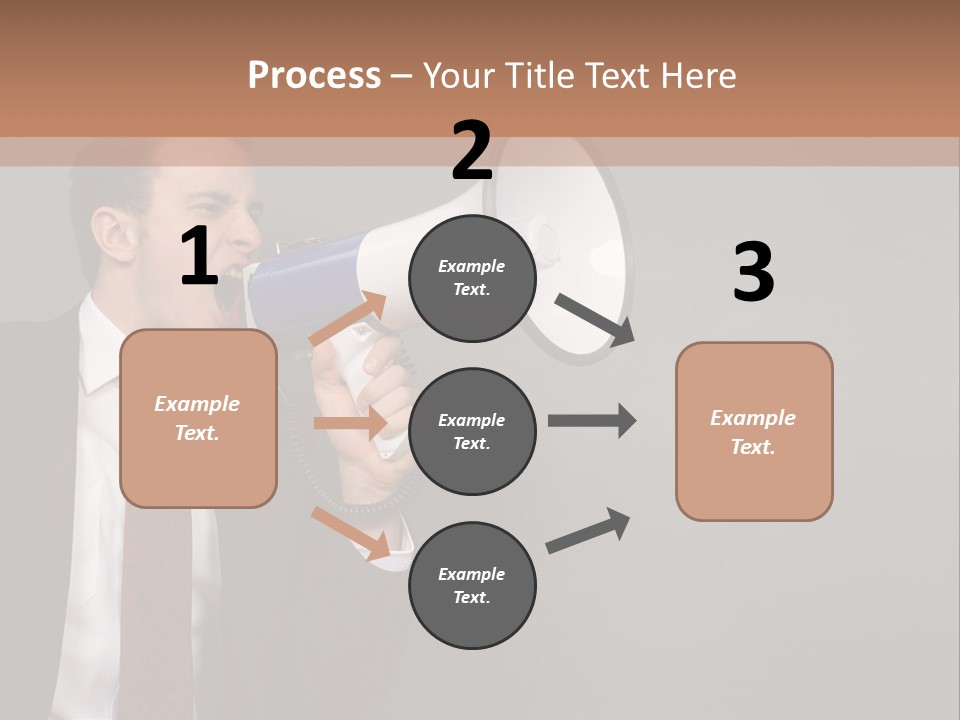 Process – Your Title Text Here

1

Example Text.

2

Example Text.

Example Text.

Example Text.

3

Example Text.